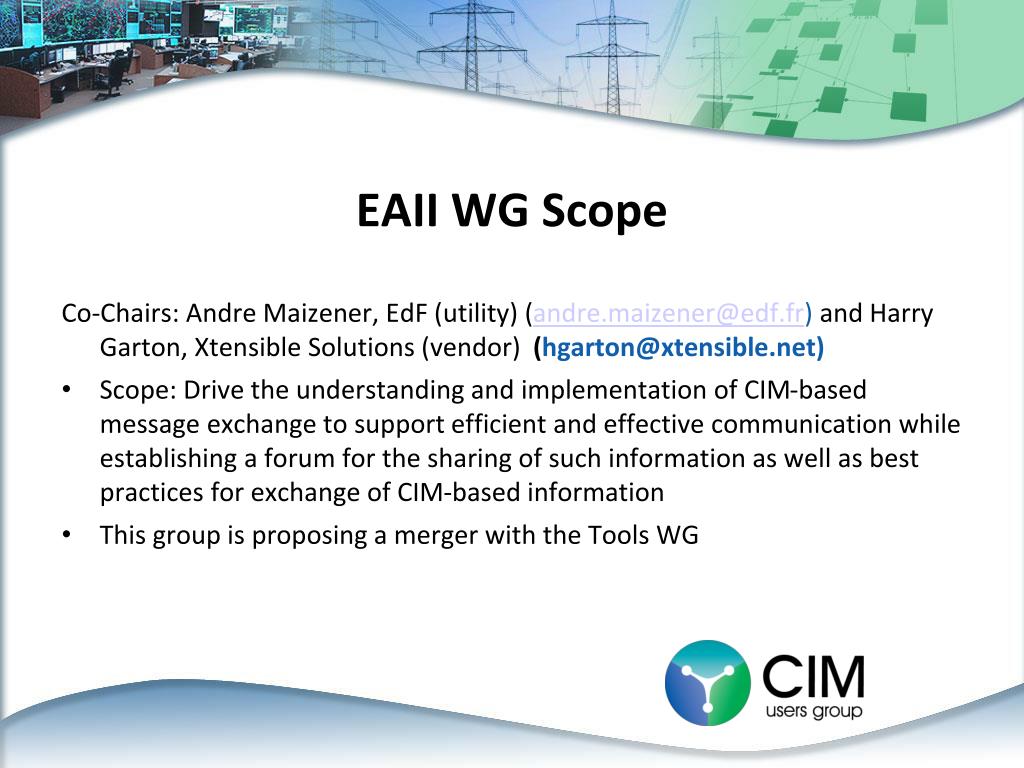 EAII WG Scope

Co-Chairs: Andre Maizener, EdF (utility) (andre.maizener@edf.fr) and Harry Garton, Xtensible Solutions (vendor) (hgarton@xtensible.net)

• Scope: Drive the understanding and implementation of CIM-based message exchange to support efficient and effective communication while establishing a forum for the sharing of such information as well as best practices for exchange of CIM-based information

• This group is proposing a merger with the Tools WG

CIM users group